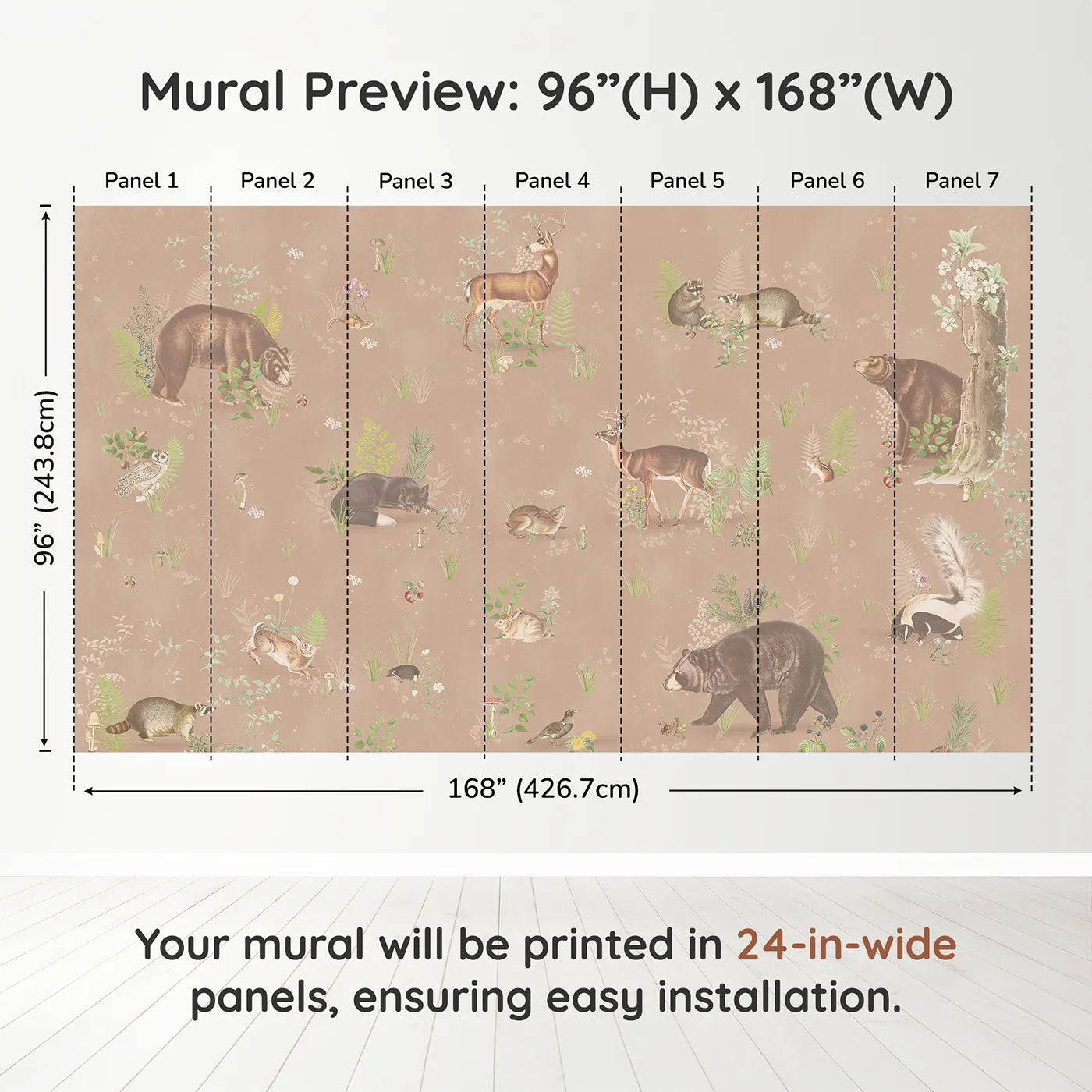 Mural Preview: 96”(H) x 168”(W)

Panel 1 Panel 2 Panel 3 Panel 4 Panel 5 Panel 6 Panel 7

96” (243.8cm)

168” (426.7cm)

Your mural will be printed in 24-in-wide panels, ensuring easy installation.